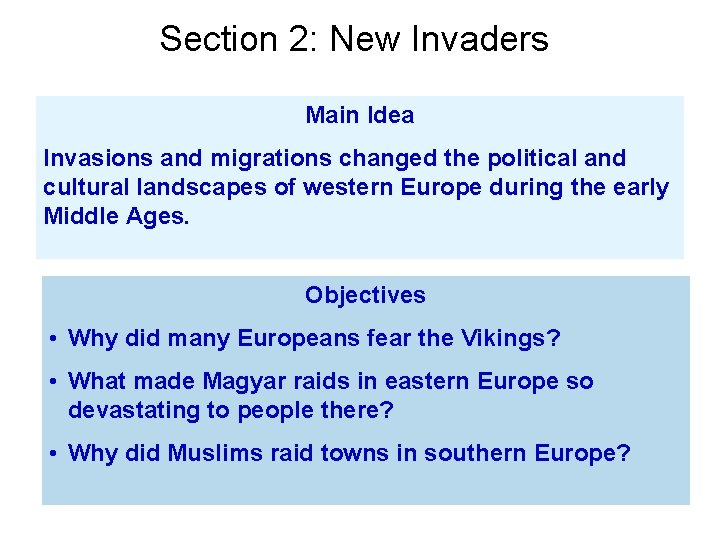 Section 2: New Invaders

Main Idea

Invasions and migrations changed the political and cultural landscapes of western Europe during the early Middle Ages.

Objectives

• Why did many Europeans fear the Vikings?

• What made Magyar raids in eastern Europe so devastating to people there?

• Why did Muslims raid towns in southern Europe?